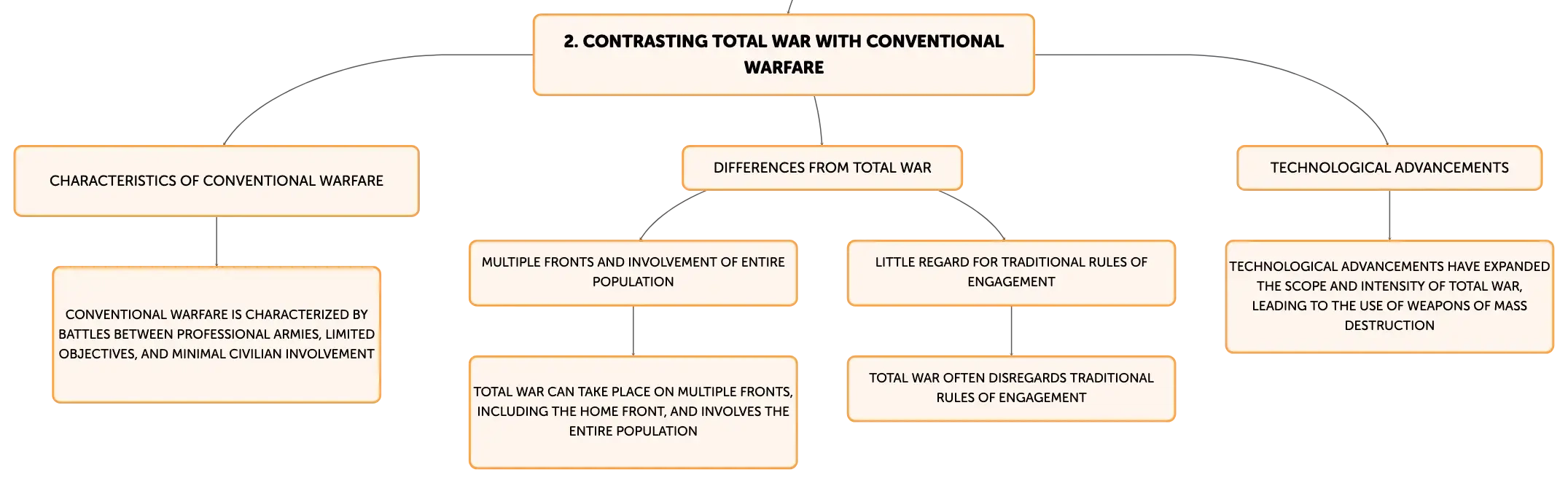 2. CONTRASTING TOTAL WAR WITH CONVENTIONAL WARFARE

CHARACTERISTICS OF CONVENTIONAL WARFARE

CONVENTIONAL WARFARE IS CHARACTERIZED BY BATTLES BETWEEN PROFESSIONAL ARMIES, LIMITED OBJECTIVES, AND MINIMAL CIVILIAN INVOLVEMENT

DIFFERENCES FROM TOTAL WAR

MULTIPLE FRONTS AND INVOLVEMENT OF ENTIRE POPULATION

TOTAL WAR CAN TAKE PLACE ON MULTIPLE FRONTS, INCLUDING THE HOME FRONT, AND INVOLVES THE ENTIRE POPULATION

LITTLE REGARD FOR TRADITIONAL RULES OF ENGAGEMENT

TOTAL WAR OFTEN DISREGARDS TRADITIONAL RULES OF ENGAGEMENT

TECHNOLOGICAL ADVANCEMENTS

TECHNOLOGICAL ADVANCEMENTS HAVE EXPANDED THE SCOPE AND INTENSITY OF TOTAL WAR, LEADING TO THE USE OF WEAPONS OF MASS DESTRUCTION